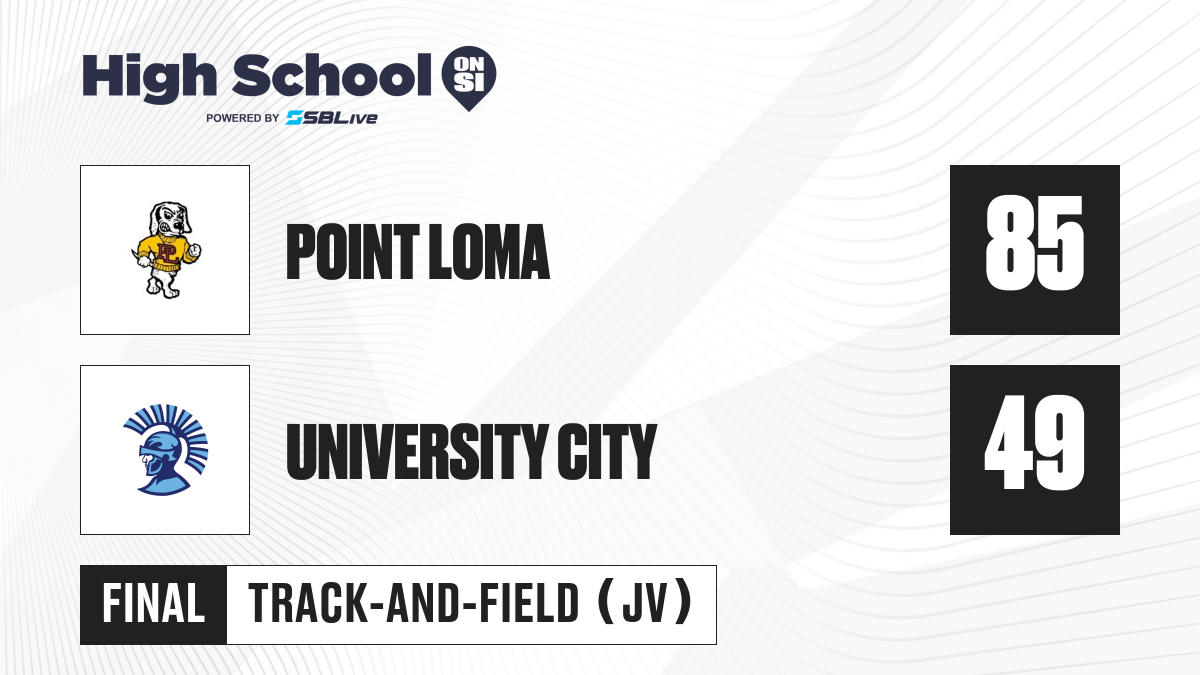 High School ON SI
POWERED BY SBLive

PL

POINT LOMA

85

UNIVERSITY CITY

49

FINAL

TRACK-AND-FIELD (JV)